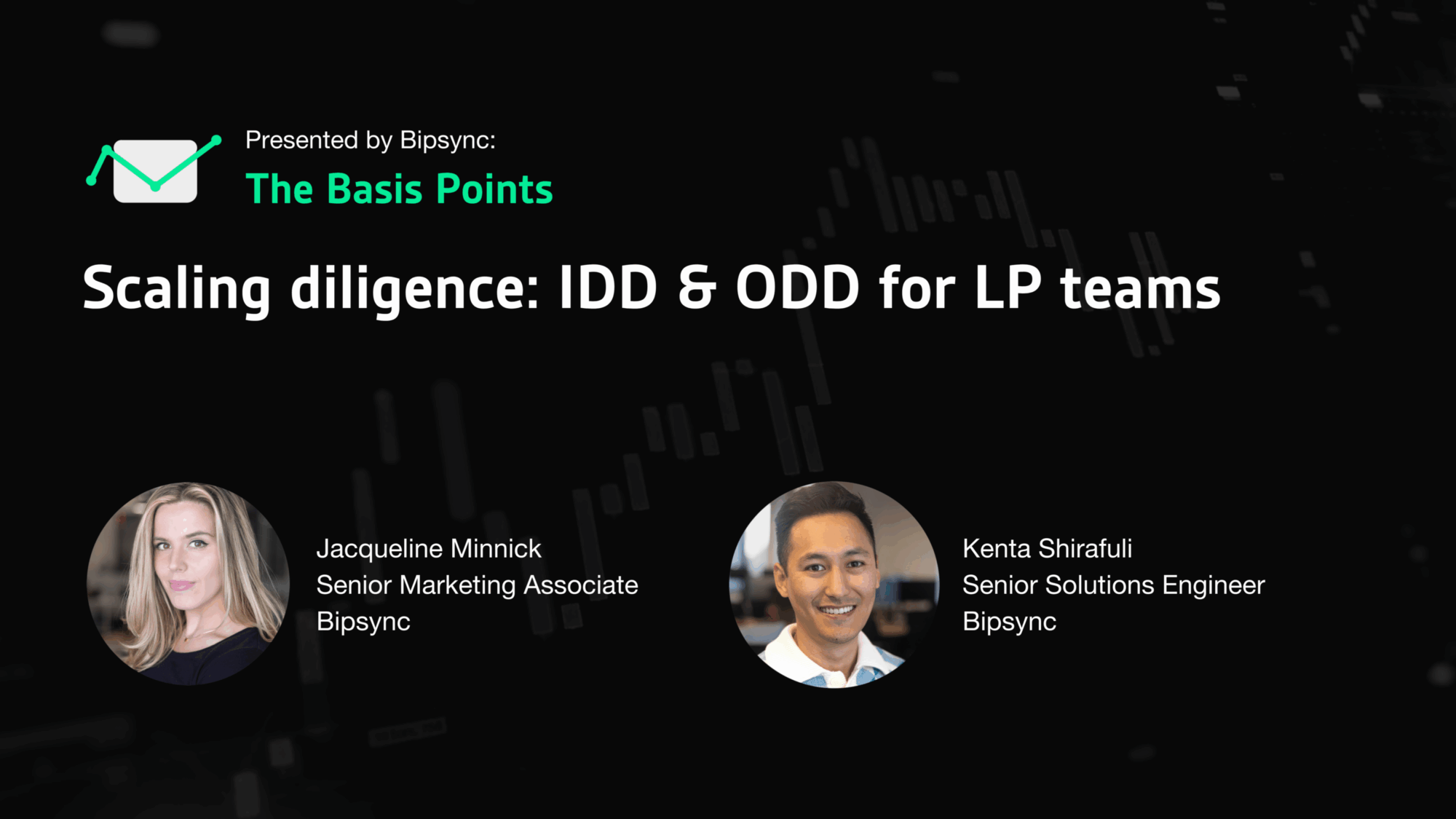 Presented by Bipsync:
The Basis Points

Scaling diligence: IDD & ODD for LP teams

Jacqueline Minnick
Senior Marketing Associate
Bipsync

Kenta Shirafuli
Senior Solutions Engineer
Bipsync